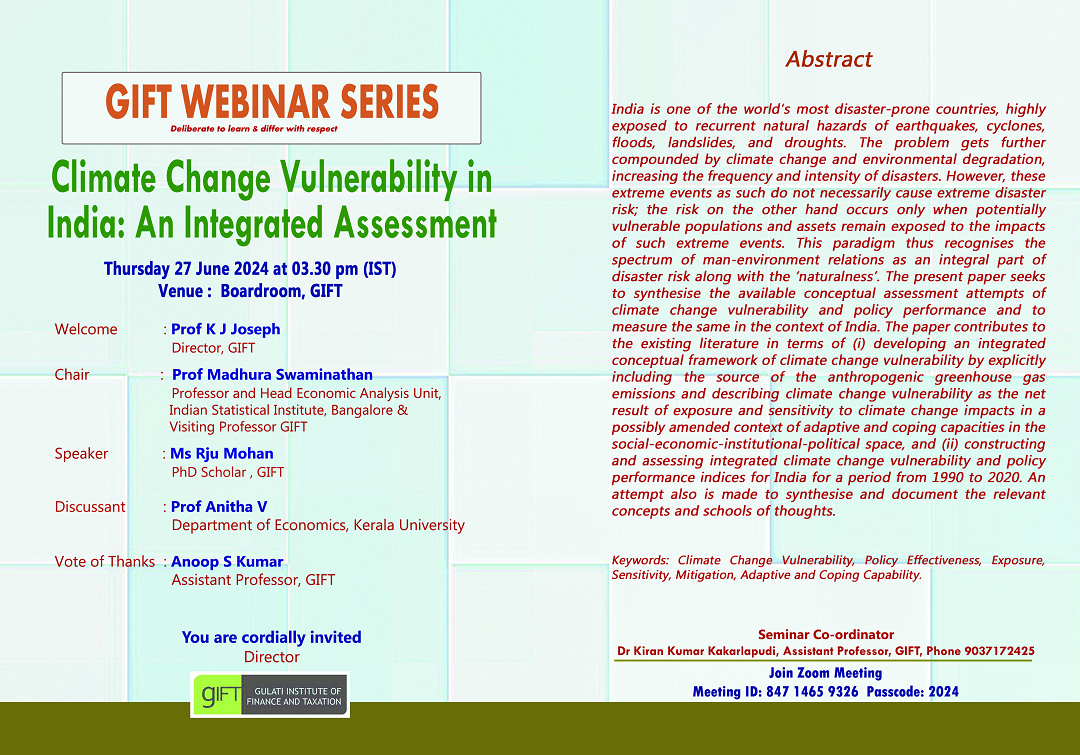 GIFT WEBINAR SERIES

Deliberate to learn & differ with respect

Climate Change Vulnerability in India: An Integrated Assessment

Thursday 27 June 2024 at 03.30 pm (IST)
Venue : Boardroom, GIFT

Welcome : Prof K J Joseph
Director, GIFT

Chair : Prof Madhura Swaminathan
Professor and Head Economic Analysis Unit, Indian Statistical Institute, Bangalore & Visiting Professor GIFT

Speaker : Ms Rju Mohan
PhD Scholar , GIFT

Discussant : Prof Anitha V
Department of Economics, Kerala University

Vote of Thanks : Anoop S Kumar
Assistant Professor, GIFT

You are cordially invited
Director

GIFT GULATI INSTITUTE OF FINANCE AND TAXATION

Abstract

India is one of the world's most disaster-prone countries, highly exposed to recurrent natural hazards of earthquakes, cyclones, floods, landslides, and droughts. The problem gets further compounded by climate change and environmental degradation, increasing the frequency and intensity of disasters. However, these extreme events as such do not necessarily cause extreme disaster risk; the risk on the other hand occurs only when potentially vulnerable populations and assets remain exposed to the impacts of such extreme events. This paradigm thus recognises the spectrum of man-environment relations as an integral part of disaster risk along with the 'naturalness'. The present paper seeks to synthesise the available conceptual assessment attempts of climate change vulnerability and policy performance and to measure the same in the context of India. The paper contributes to the existing literature in terms of (i) developing an integrated conceptual framework of climate change vulnerability by explicitly including the source of the anthropogenic greenhouse gas emissions and describing climate change vulnerability as the net result of exposure and sensitivity to climate change impacts in a possibly amended context of adaptive and coping capacities in the social-economic-institutional-political space, and (ii) constructing and assessing integrated climate change vulnerability and policy performance indices for India for a period from 1990 to 2020. An attempt also is made to synthesise and document the relevant concepts and schools of thoughts.

Keywords: Climate Change Vulnerability, Policy Effectiveness, Exposure, Sensitivity, Mitigation, Adaptive and Coping Capability.

Seminar Co-ordinator
Dr Kiran Kumar Kakarlapudi, Assistant Professor, GIFT, Phone 9037172425

Join Zoom Meeting
Meeting ID: 847 1465 9326 Passcode: 2024